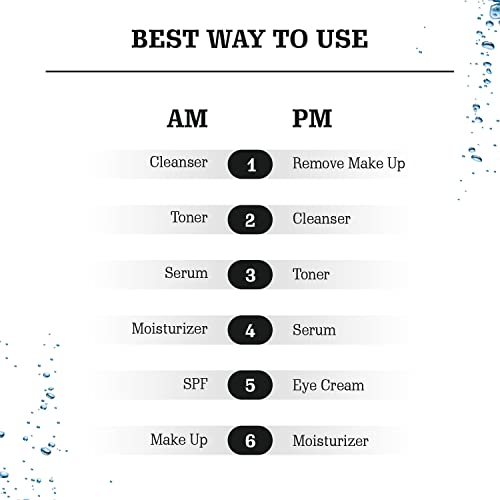 BEST WAY TO USE

| AM | | PM |
|---|---|---|
| Cleanser | 1 | Remove Make Up |
| Toner | 2 | Cleanser |
| Serum | 3 | Toner |
| Moisturizer | 4 | Serum |
| SPF | 5 | Eye Cream |
| Make Up | 6 | Moisturizer |